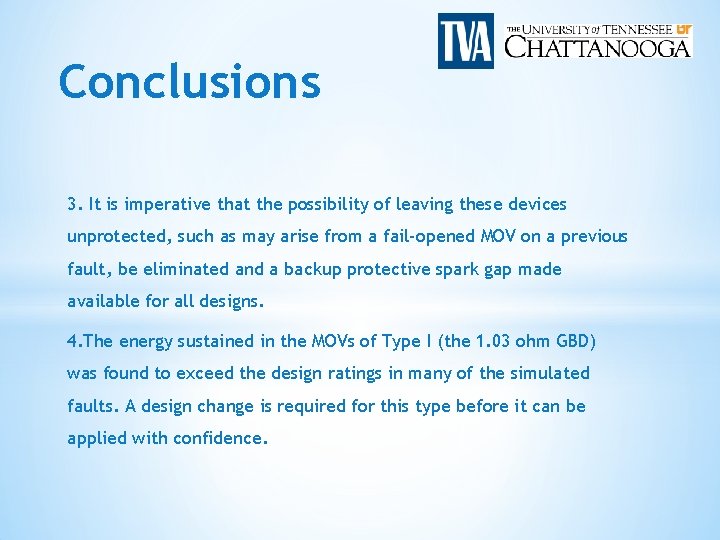 TVA

THE UNIVERSITY of TENNESSEE UT CHATTANOOGA

Conclusions

3. It is imperative that the possibility of leaving these devices unprotected, such as may arise from a fail-opened MOV on a previous fault, be eliminated and a backup protective spark gap made available for all designs.

4.The energy sustained in the MOVs of Type I (the 1.03 ohm GBD) was found to exceed the design ratings in many of the simulated faults. A design change is required for this type before it can be applied with confidence.